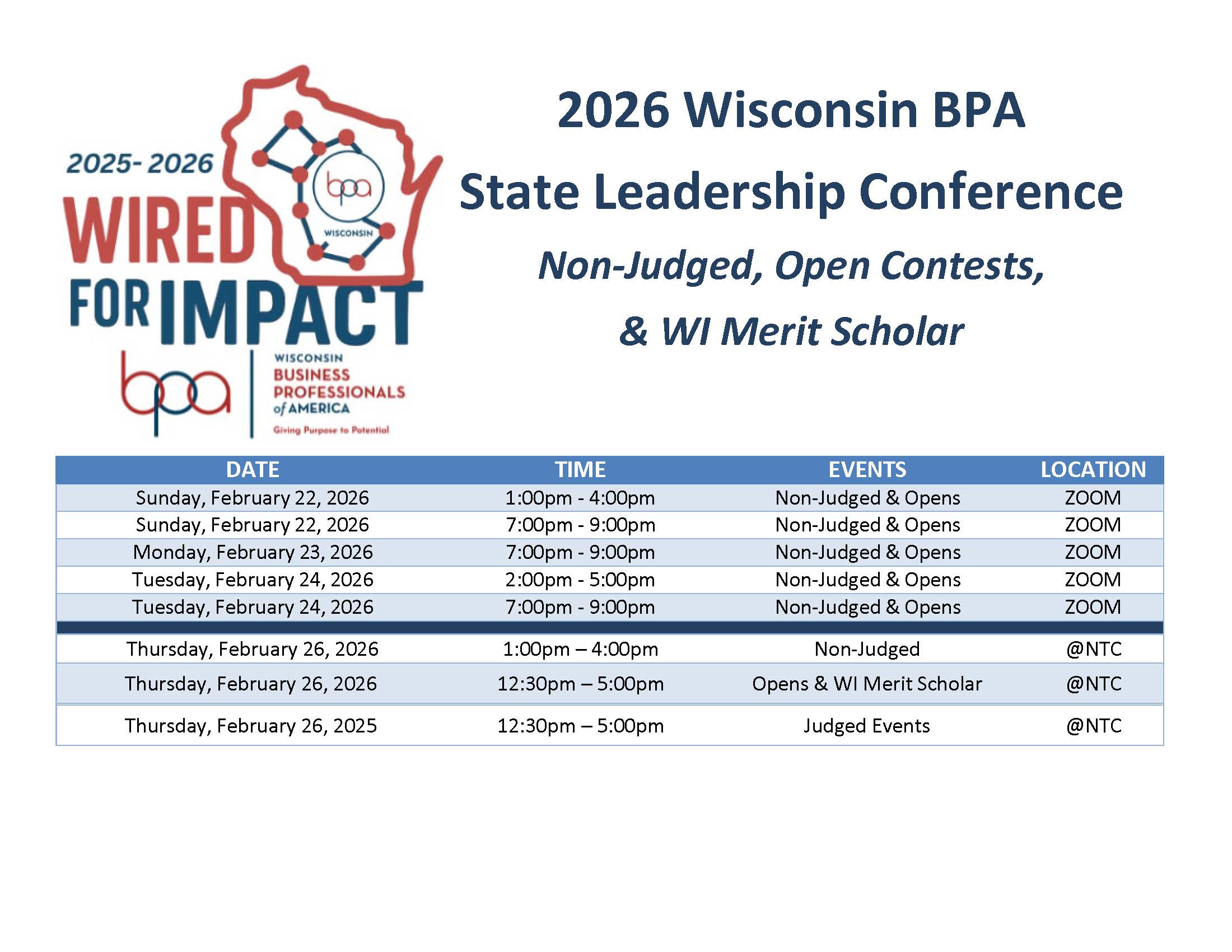 2025- 2026
WIRED FOR IMPACT
bpa
WISCONSIN
bpa
WISCONSIN BUSINESS PROFESSIONALS of AMERICA
Giving Purpose to Potential

2026 Wisconsin BPA
State Leadership Conference
Non-Judged, Open Contests,
& WI Merit Scholar

| DATE | TIME | EVENTS | LOCATION |
|---|---|---|---|
| Sunday, February 22, 2026 | 1:00pm - 4:00pm | Non-Judged & Opens | ZOOM |
| Sunday, February 22, 2026 | 7:00pm - 9:00pm | Non-Judged & Opens | ZOOM |
| Monday, February 23, 2026 | 7:00pm - 9:00pm | Non-Judged & Opens | ZOOM |
| Tuesday, February 24, 2026 | 2:00pm - 5:00pm | Non-Judged & Opens | ZOOM |
| Tuesday, February 24, 2026 | 7:00pm - 9:00pm | Non-Judged & Opens | ZOOM |
| Thursday, February 26, 2026 | 1:00pm – 4:00pm | Non-Judged | @NTC |
| Thursday, February 26, 2026 | 12:30pm – 5:00pm | Opens & WI Merit Scholar | @NTC |
| Thursday, February 26, 2025 | 12:30pm – 5:00pm | Judged Events | @NTC |